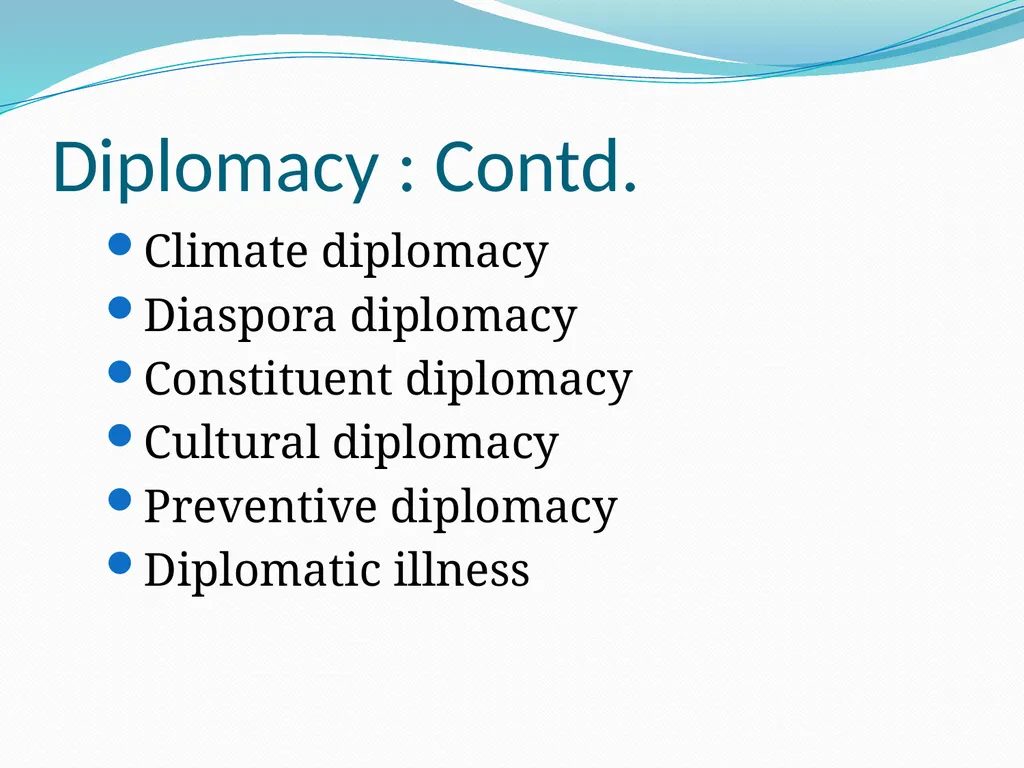 Diplomacy : Contd.

- Climate diplomacy
- Diaspora diplomacy
- Constituent diplomacy
- Cultural diplomacy
- Preventive diplomacy
- Diplomatic illness